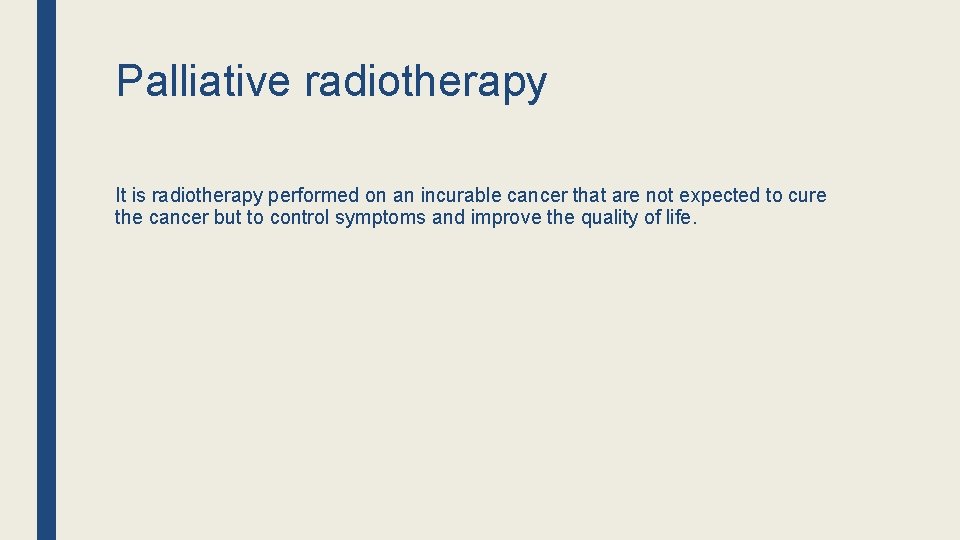 Palliative radiotherapy

It is radiotherapy performed on an incurable cancer that are not expected to cure the cancer but to control symptoms and improve the quality of life.